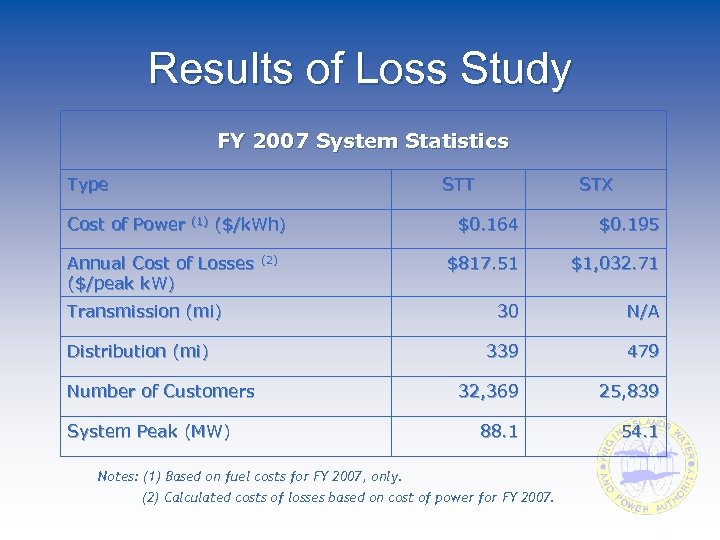 Results of Loss Study

| FY 2007 System Statistics | | |
|---|---|---|
| Type | STT | STX |
| Cost of Power $^{(1)}$ (\$/kWh) | \$0.164 | \$0.195 |
| Annual Cost of Losses $^{(2)}$ (\$/peak kW) | \$817.51 | \$1,032.71 |
| Transmission (mi) | 30 | N/A |
| Distribution (mi) | 339 | 479 |
| Number of Customers | 32,369 | 25,839 |
| System Peak (MW) | 88.1 | 54.1 |

Notes: (1) Based on fuel costs for FY 2007, only.
(2) Calculated costs of losses based on cost of power for FY 2007.

VIRGIN ISLANDS WATER AND POWER AUTHORITY